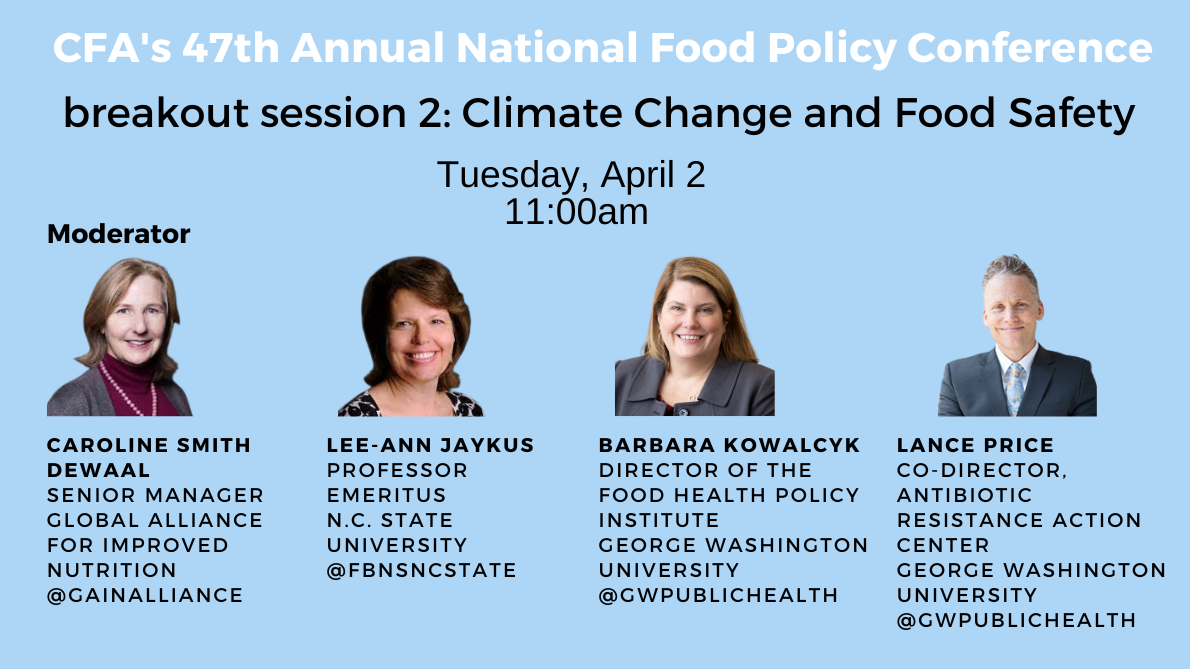 CFA's 47th Annual National Food Policy Conference

breakout session 2: Climate Change and Food Safety

Tuesday, April 2
11:00am

Moderator

CAROLINE SMITH DEWAAL
SENIOR MANAGER
GLOBAL ALLIANCE FOR IMPROVED NUTRITION
@GAINALLIANCE

LEE-ANN JAYKUS
PROFESSOR EMERITUS
N.C. STATE UNIVERSITY
@FBNSNCSTATE

BARBARA KOWALCYK
DIRECTOR OF THE FOOD HEALTH POLICY INSTITUTE
GEORGE WASHINGTON UNIVERSITY
@GWPUBLICHEALTH

LANCE PRICE
CO-DIRECTOR, ANTIBIOTIC RESISTANCE ACTION CENTER
GEORGE WASHINGTON UNIVERSITY
@GWPUBLICHEALTH